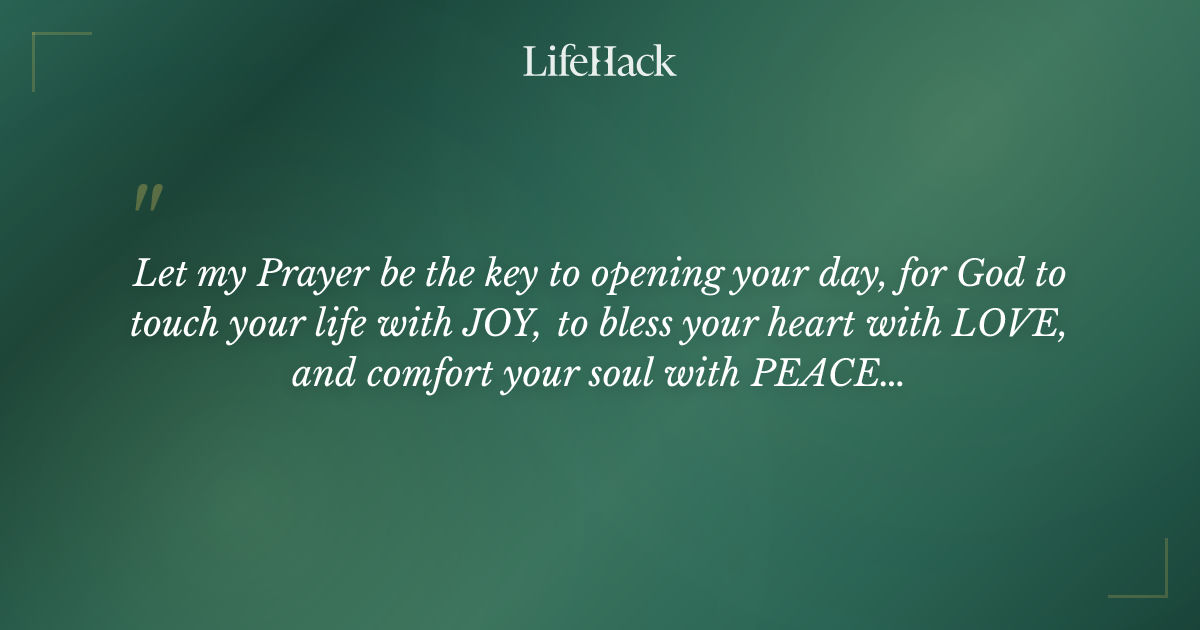 LifeHack

"

Let my Prayer be the key to opening your day, for God to touch your life with JOY, to bless your heart with LOVE, and comfort your soul with PEACE...